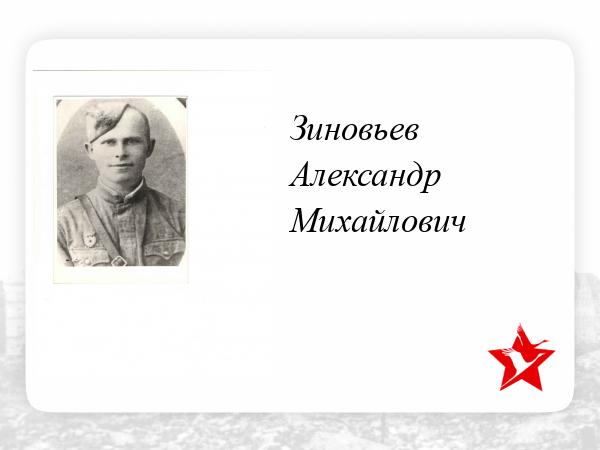 Зиновьев
Александр
Михайлович